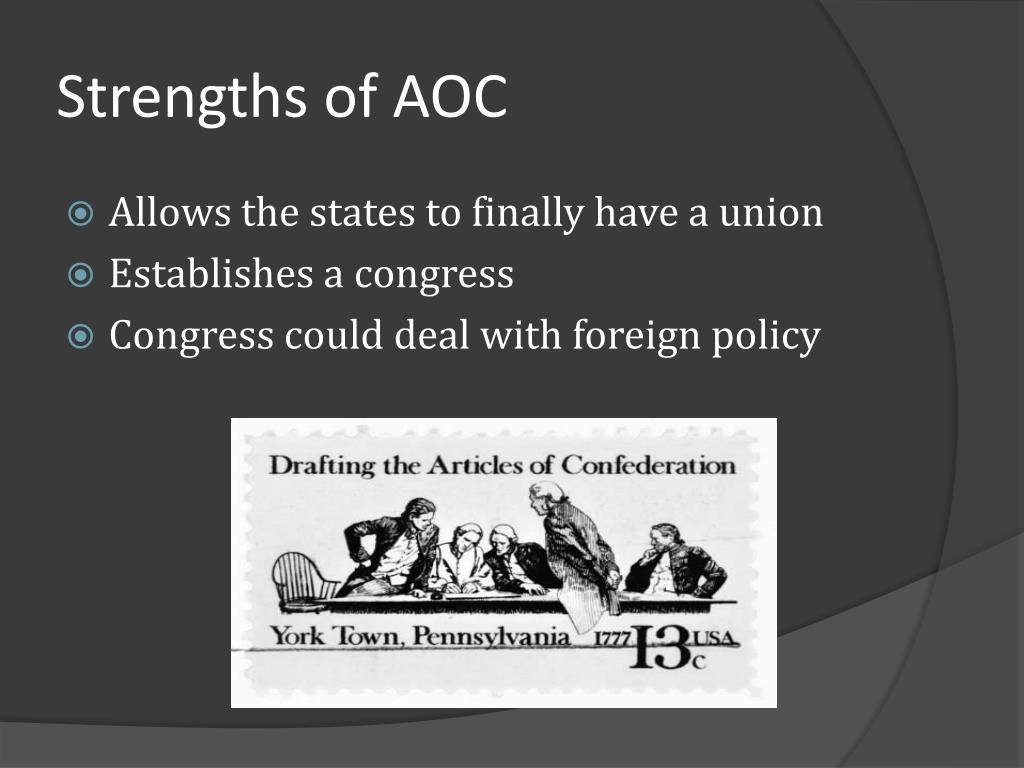 Strengths of AOC

Allows the states to finally have a union
Establishes a congress
Congress could deal with foreign policy

Drafting the Articles of Confederation

York Town, Pennsylvania 1777 13c USA